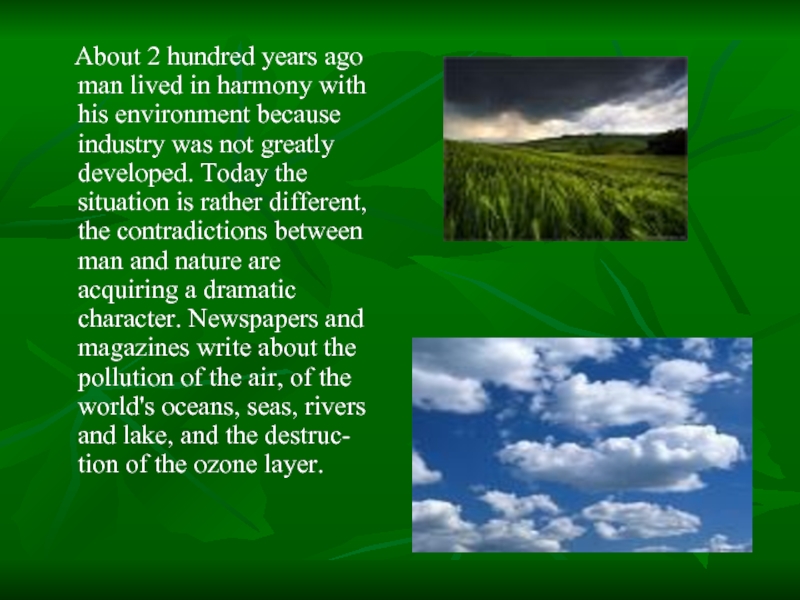 About 2 hundred years ago man lived in harmony with his environment because industry was not greatly developed. Today the situation is rather different, the contradictions between man and nature are acquiring a dramatic character. Newspapers and magazines write about the pollution of the air, of the world's oceans, seas, rivers and lake, and the destruction of the ozone layer.